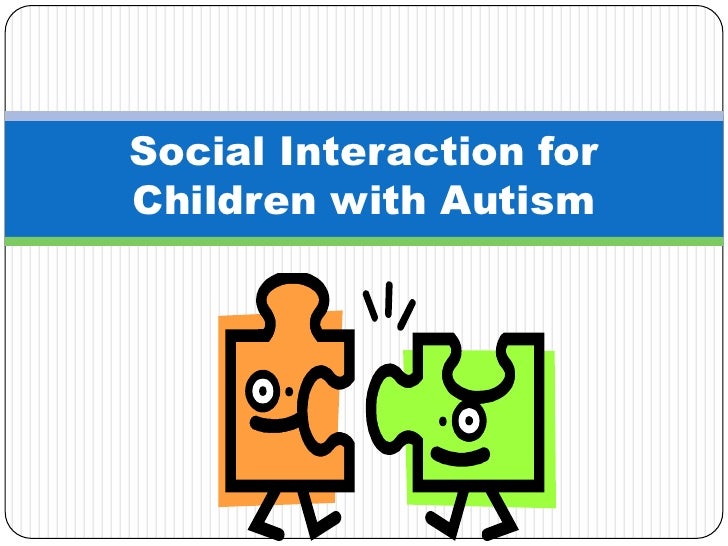 Social Interaction for Children with Autism